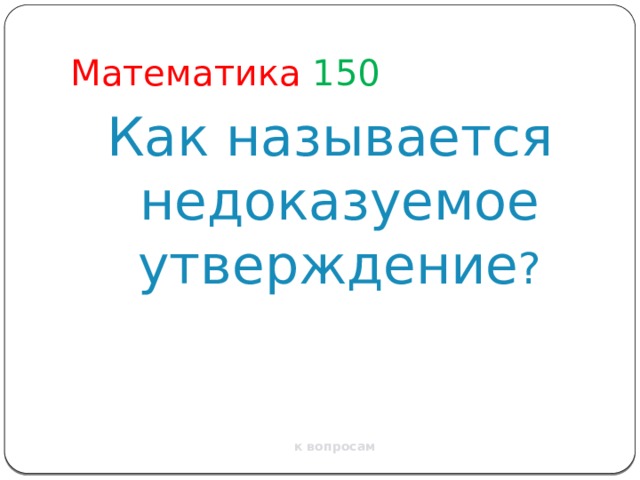 Математика 150

Как называется недоказуемое утверждение?

к вопросам